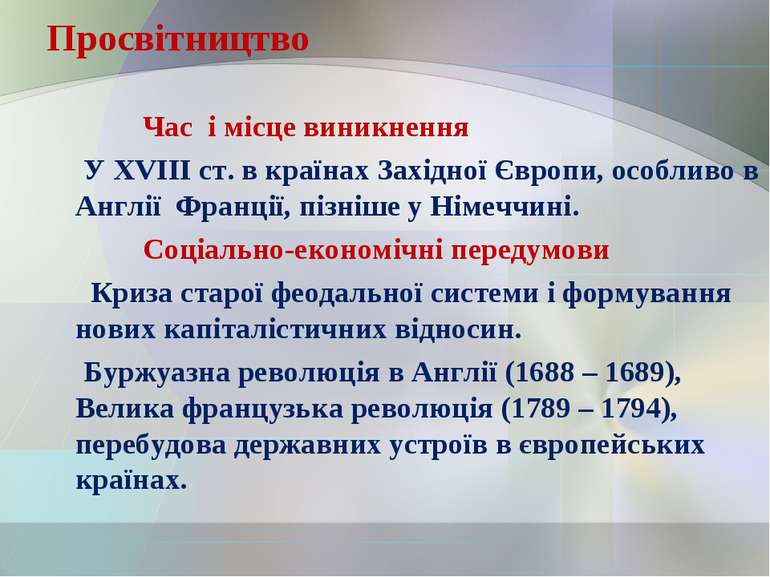 Просвітництво

Час і місце виникнення

У XVIII ст. в країнах Західної Європи, особливо в Англії Франції, пізніше у Німеччині.

Соціально-економічні передумови

Криза старої феодальної системи і формування нових капіталістичних відносин.

Буржуазна революція в Англії (1688 – 1689), Велика французька революція (1789 – 1794), перебудова державних устроїв в європейських країнах.